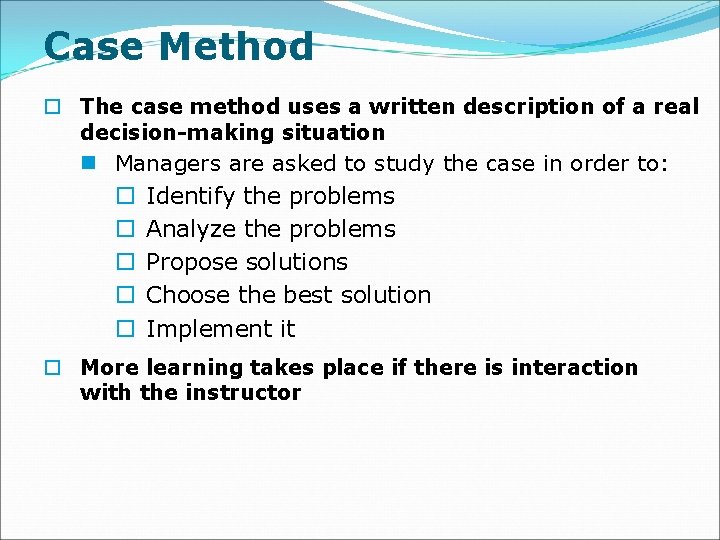 Case Method

The case method uses a written description of a real decision-making situation

Managers are asked to study the case in order to:

Identify the problems

Analyze the problems

Propose solutions

Choose the best solution

Implement it

More learning takes place if there is interaction with the instructor